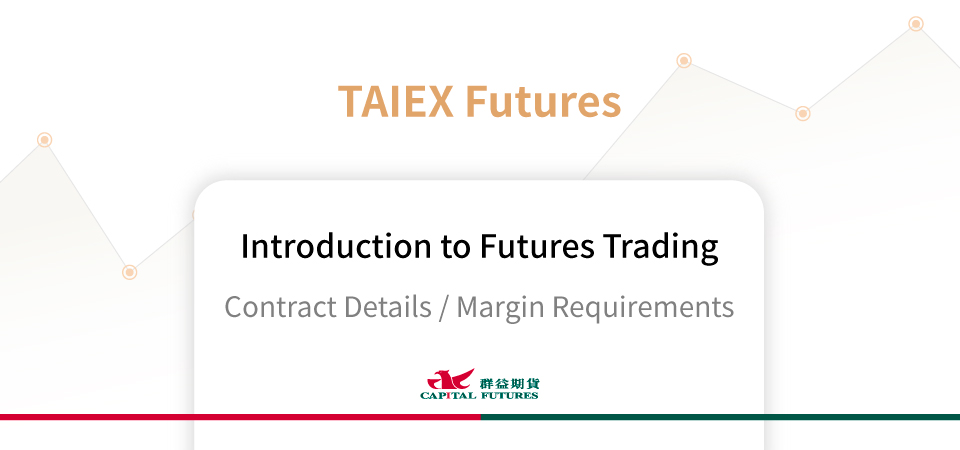 TAIEX Futures

Introduction to Futures Trading

Contract Details / Margin Requirements

群益期貨
CAPITAL FUTURES